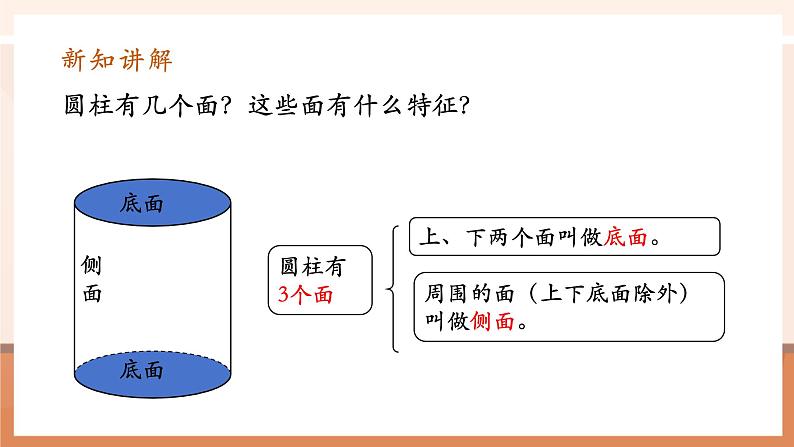 新知讲解

圆柱有几个面？这些面有什么特征？

底面

侧面

底面

圆柱有3个面

上、下两个面叫做底面。

周围的面（上下底面除外）叫做侧面。